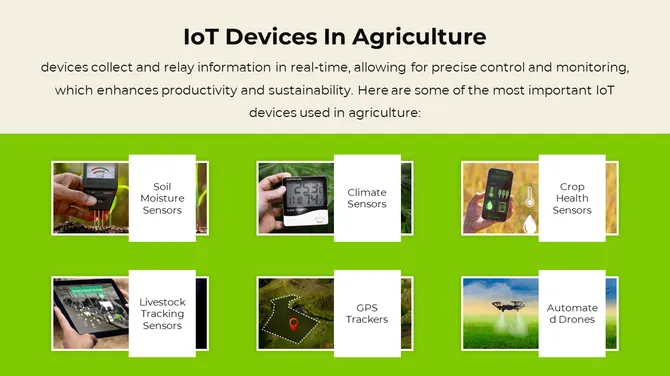 IoT Devices In Agriculture

devices collect and relay information in real-time, allowing for precise control and monitoring, which enhances productivity and sustainability. Here are some of the most important IoT devices used in agriculture:

Soil Moisture Sensors

Climate Sensors

Crop Health Sensors

Livestock Tracking Sensors

GPS Trackers

Automate d Drones